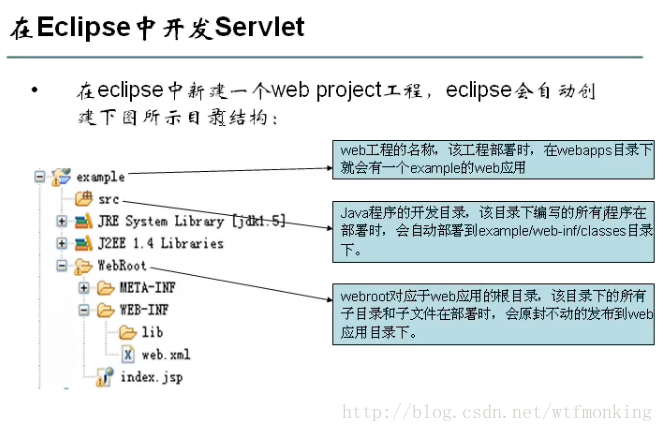 在Eclipse中开发Servlet

• 在eclipse中新建一个web project工程，eclipse会自动创建下图所示目录结构：

example
src
JRE System Library [jdk1.5]
J2EE 1.4 Libraries
WebRoot
META-INF
WEB-INF
lib
web.xml
index.jsp

web工程的名称，该工程部署时，在webapps目录下就会有一个example的web应用

Java程序的开发目录，该目录下编写的所有程序在部署时，会自动部署到example/web-inf/classes目录下。

webroot对应于web应用的根目录，该目录下的所有子目录和子文件在部署时，会原封不动的发布到web应用目录下。

http://blog.csdn.net/wtfmonking